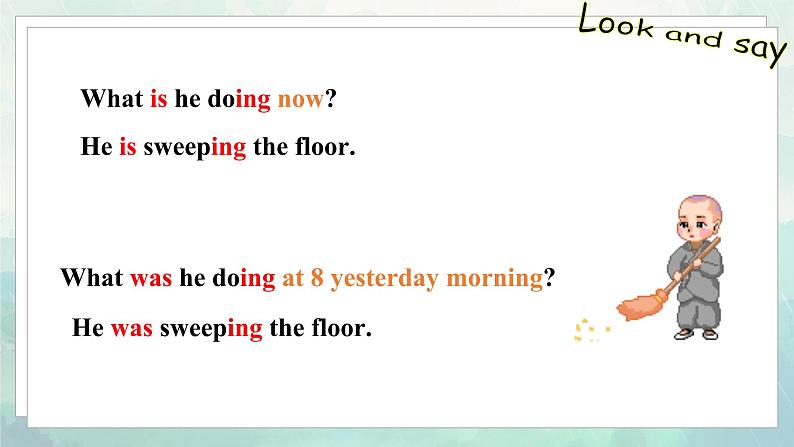 Look and say

What is he doing now?

He is sweeping the floor.

What was he doing at 8 yesterday morning?

He was sweeping the floor.